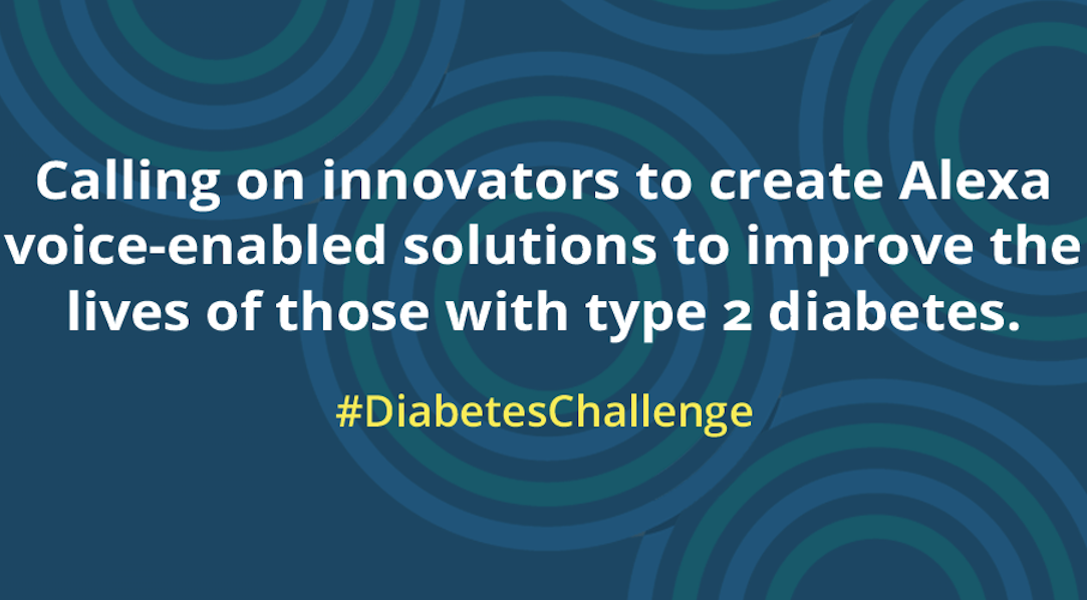 Calling on innovators to create Alexa voice-enabled solutions to improve the lives of those with type 2 diabetes.

#DiabetesChallenge